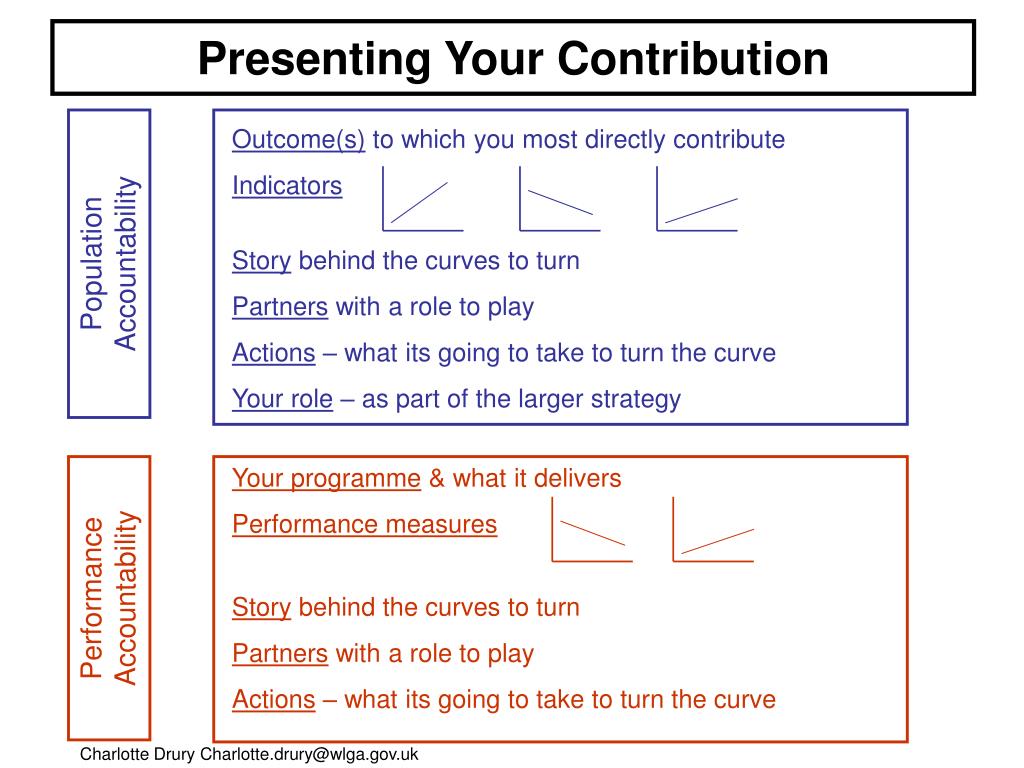 Presenting Your Contribution

Population Accountability

Outcome(s) to which you most directly contribute

Indicators

Story behind the curves to turn

Partners with a role to play

Actions – what its going to take to turn the curve

Your role – as part of the larger strategy

Performance Accountability

Your programme & what it delivers

Performance measures

Story behind the curves to turn

Partners with a role to play

Actions – what its going to take to turn the curve

Charlotte Drury Charlotte.drury@wlga.gov.uk